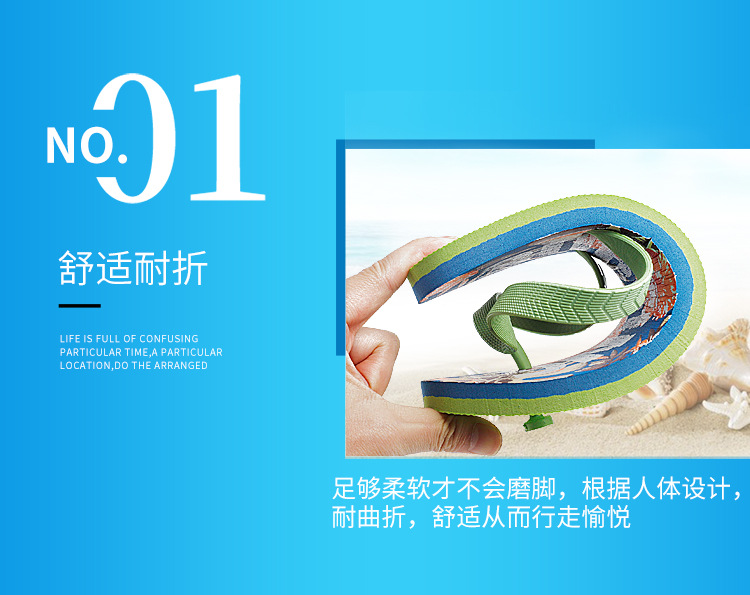 NO.01

舒适耐折

LIFE IS FULL OF CONFUSING PARTICULAR TIME,A PARTICULAR LOCATION,DO THE ARRANGED

足够柔软才不会磨脚，根据人体设计，耐曲折，舒适从而行走愉悦